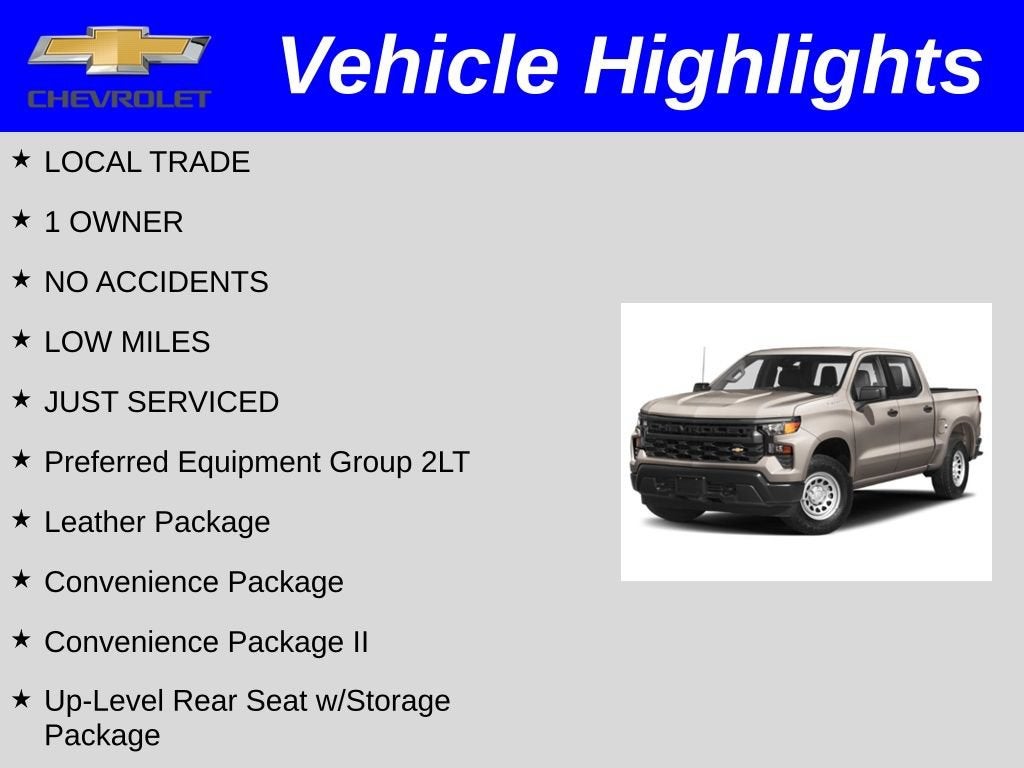 CHEVROLET

Vehicle Highlights

★ LOCAL TRADE

★ 1 OWNER

★ NO ACCIDENTS

★ LOW MILES

★ JUST SERVICED

★ Preferred Equipment Group 2LT

★ Leather Package

★ Convenience Package

★ Convenience Package II

★ Up-Level Rear Seat w/Storage Package

CHEVROLET